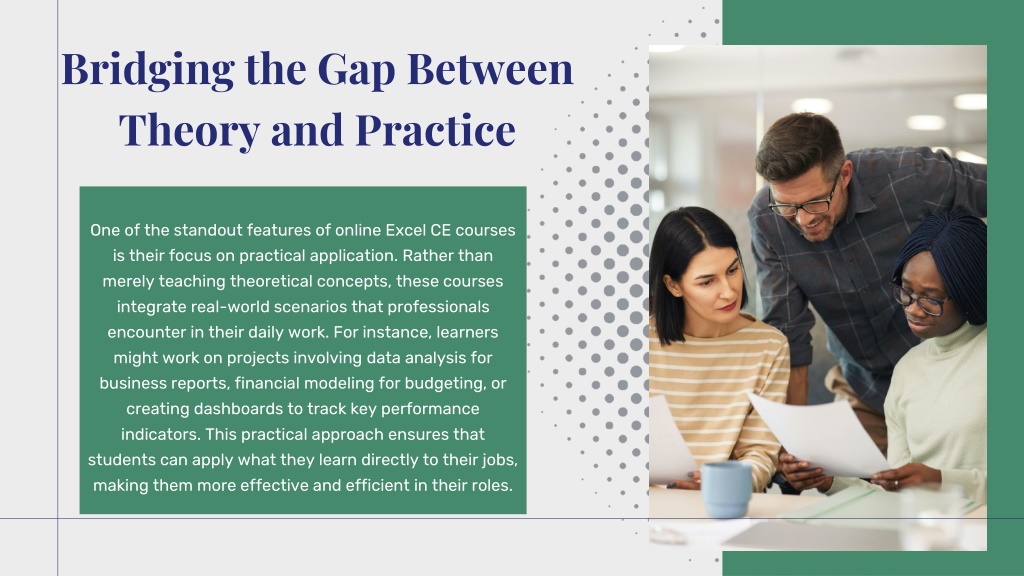 Bridging the Gap Between Theory and Practice

One of the standout features of online Excel CE courses is their focus on practical application. Rather than merely teaching theoretical concepts, these courses integrate real-world scenarios that professionals encounter in their daily work. For instance, learners might work on projects involving data analysis for business reports, financial modeling for budgeting, or creating dashboards to track key performance indicators. This practical approach ensures that students can apply what they learn directly to their jobs, making them more effective and efficient in their roles.